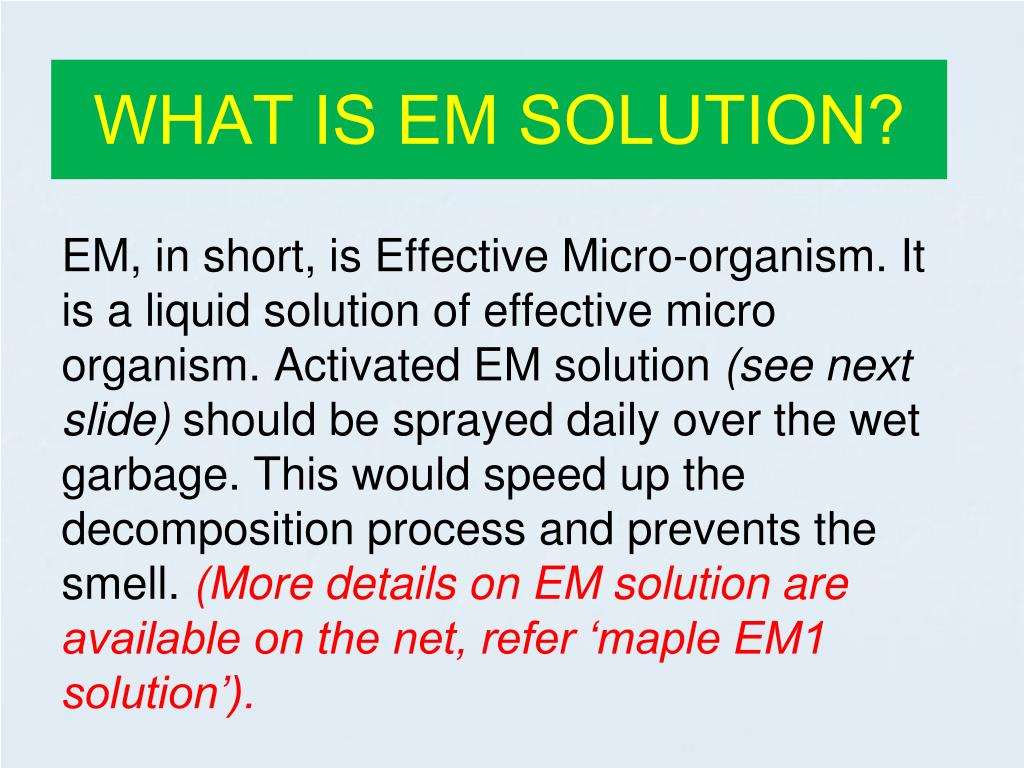 WHAT IS EM SOLUTION?

EM, in short, is Effective Micro-organism. It is a liquid solution of effective micro organism. Activated EM solution (see next slide) should be sprayed daily over the wet garbage. This would speed up the decomposition process and prevents the smell. (More details on EM solution are available on the net, refer ‘maple EM1 solution’).